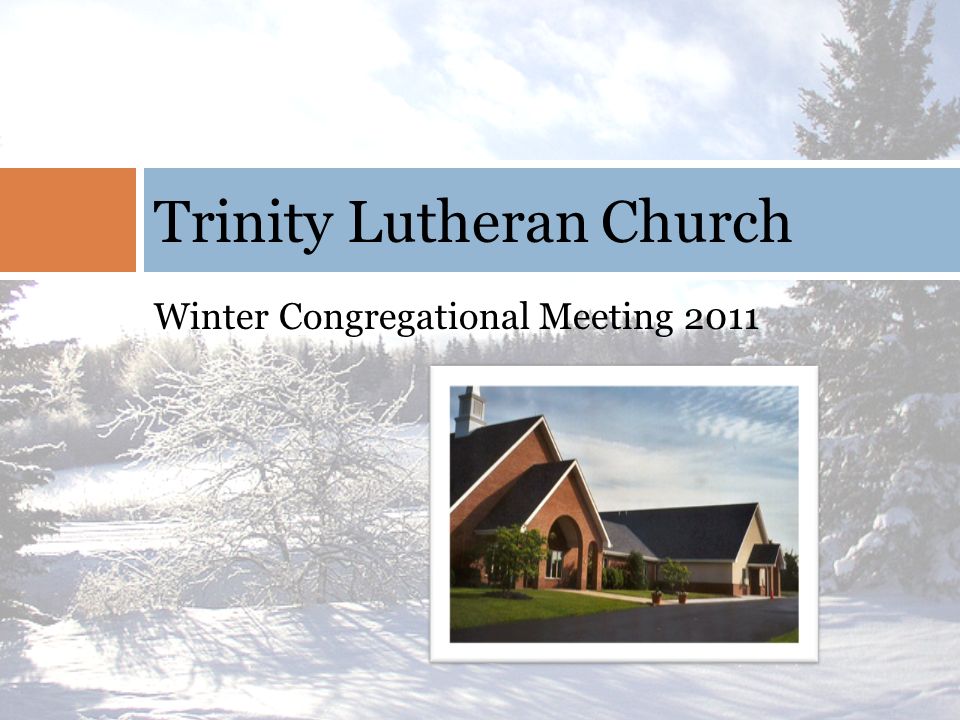 Trinity Lutheran Church

Winter Congregational Meeting 2011